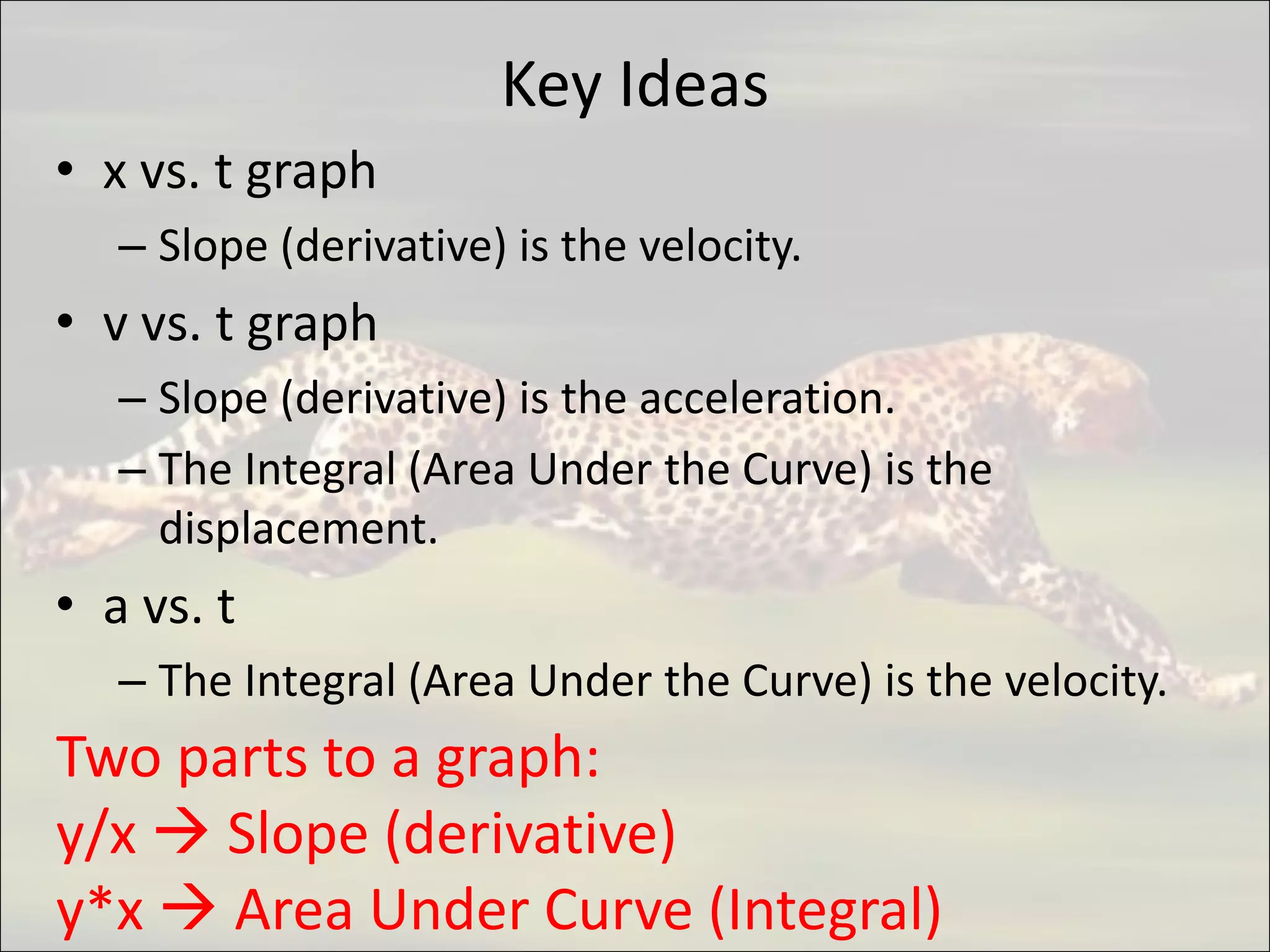 Key Ideas

• x vs. t graph
  – Slope (derivative) is the velocity.
• v vs. t graph
  – Slope (derivative) is the acceleration.
  – The Integral (Area Under the Curve) is the displacement.
• a vs. t
  – The Integral (Area Under the Curve) is the velocity.

Two parts to a graph:
y/x → Slope (derivative)
y*x → Area Under Curve (Integral)